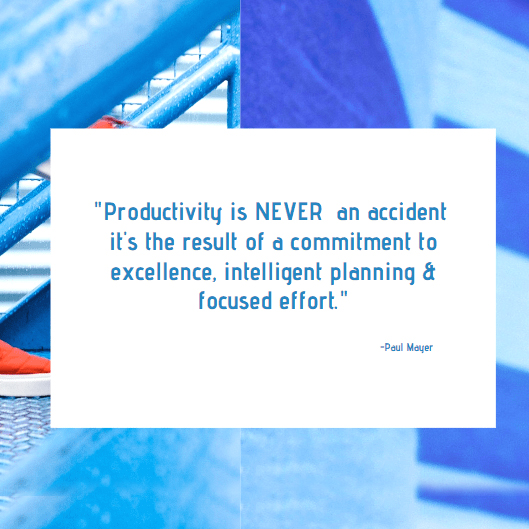 "Productivity is NEVER an accident it's the result of a commitment to excellence, intelligent planning & focused effort."

-Paul Mayer